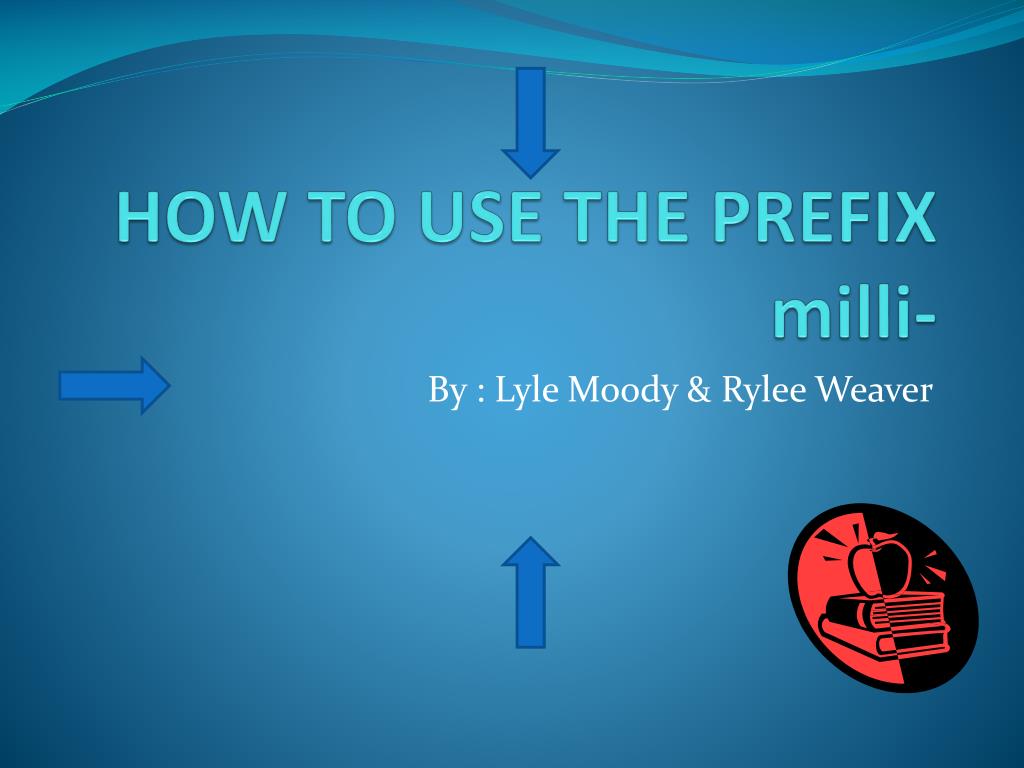 HOW TO USE THE PREFIX milli-

By : Lyle Moody & Rylee Weaver